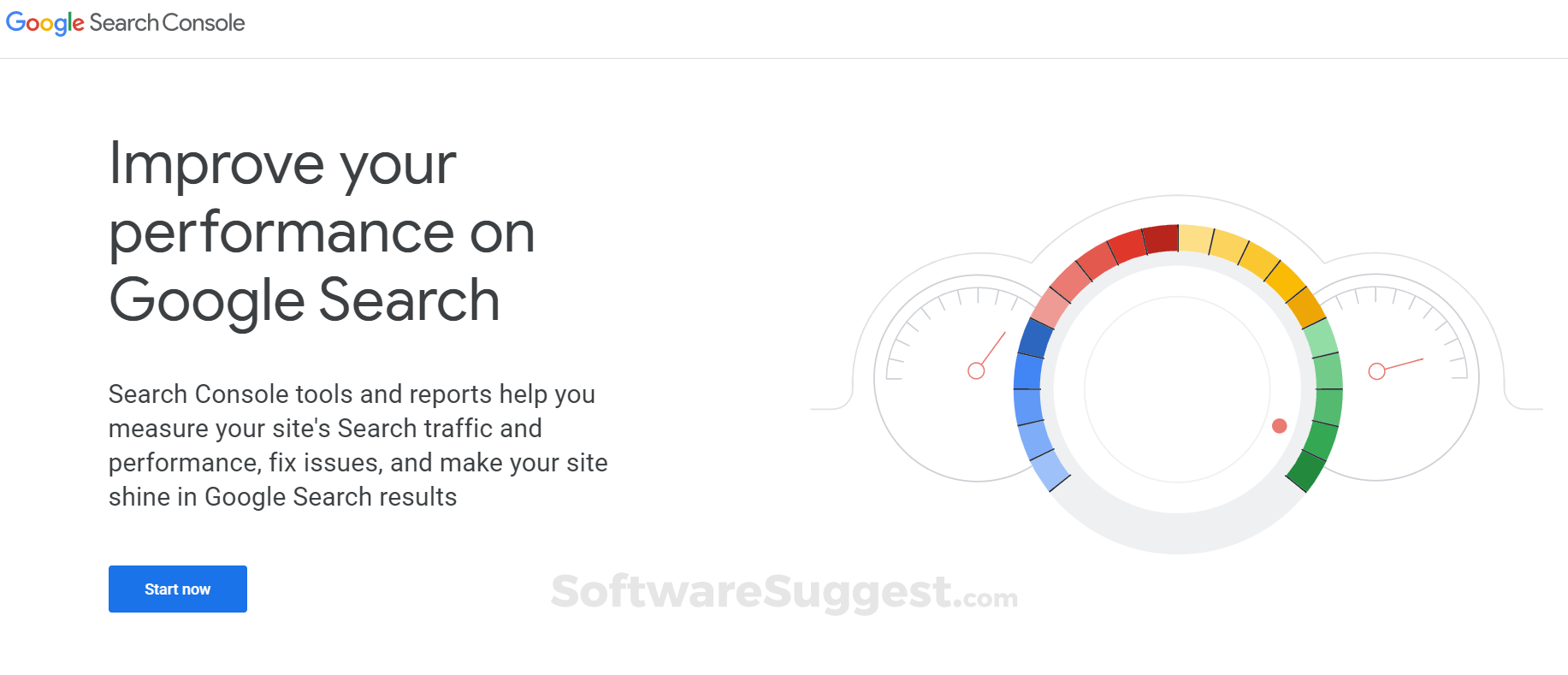 Google Search Console

Improve your performance on Google Search

Search Console tools and reports help you measure your site's Search traffic and performance, fix issues, and make your site shine in Google Search results

Start now

SoftwareSuggest.com